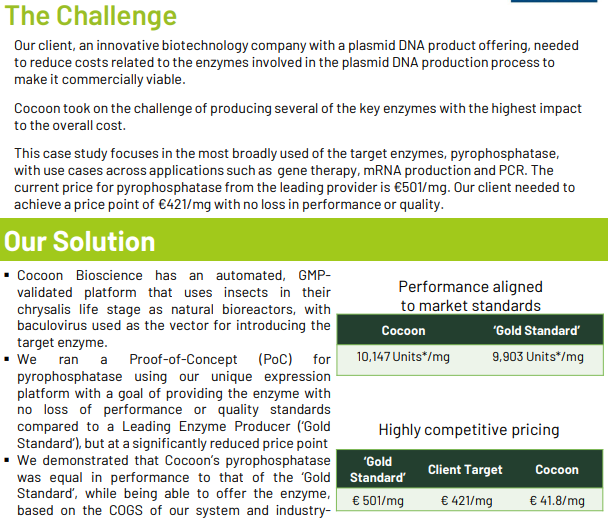 The Challenge

Our client, an innovative biotechnology company with a plasmid DNA product offering, needed to reduce costs related to the enzymes involved in the plasmid DNA production process to make it commercially viable.

Cocoon took on the challenge of producing several of the key enzymes with the highest impact to the overall cost.

This case study focuses in the most broadly used of the target enzymes, pyrophosphatase, with use cases across applications such as gene therapy, mRNA production and PCR. The current price for pyrophosphatase from the leading provider is €501/mg. Our client needed to achieve a price point of €421/mg with no loss in performance or quality.

Our Solution

▪ Cocoon Bioscience has an automated, GMP-validated platform that uses insects in their chrysalis life stage as natural bioreactors, with baculovirus used as the vector for introducing the target enzyme.
▪ We ran a Proof-of-Concept (PoC) for pyrophosphatase using our unique expression platform with a goal of providing the enzyme with no loss of performance or quality standards compared to a Leading Enzyme Producer ('Gold Standard'), but at a significantly reduced price point
▪ We demonstrated that Cocoon's pyrophosphatase was equal in performance to that of the 'Gold Standard', while being able to offer the enzyme, based on the COGS of our system and industry-

Performance aligned to market standards

| Cocoon | 'Gold Standard' |
|---|---|
| 10,147 Units*/mg | 9,903 Units*/mg |

Highly competitive pricing

| 'Gold Standard' | Client Target | Cocoon |
|---|---|---|
| € 501/mg | € 421/mg | € 41.8/mg |